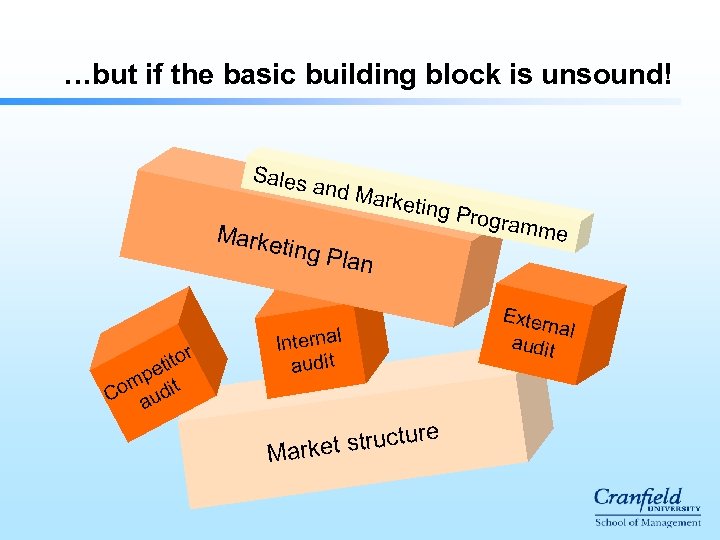 …but if the basic building block is unsound!

Sales and Marketing Programme

Marketing Plan

Competitor audit

Internal audit

External audit

Market structure

Cranfield
UNIVERSITY
School of Management